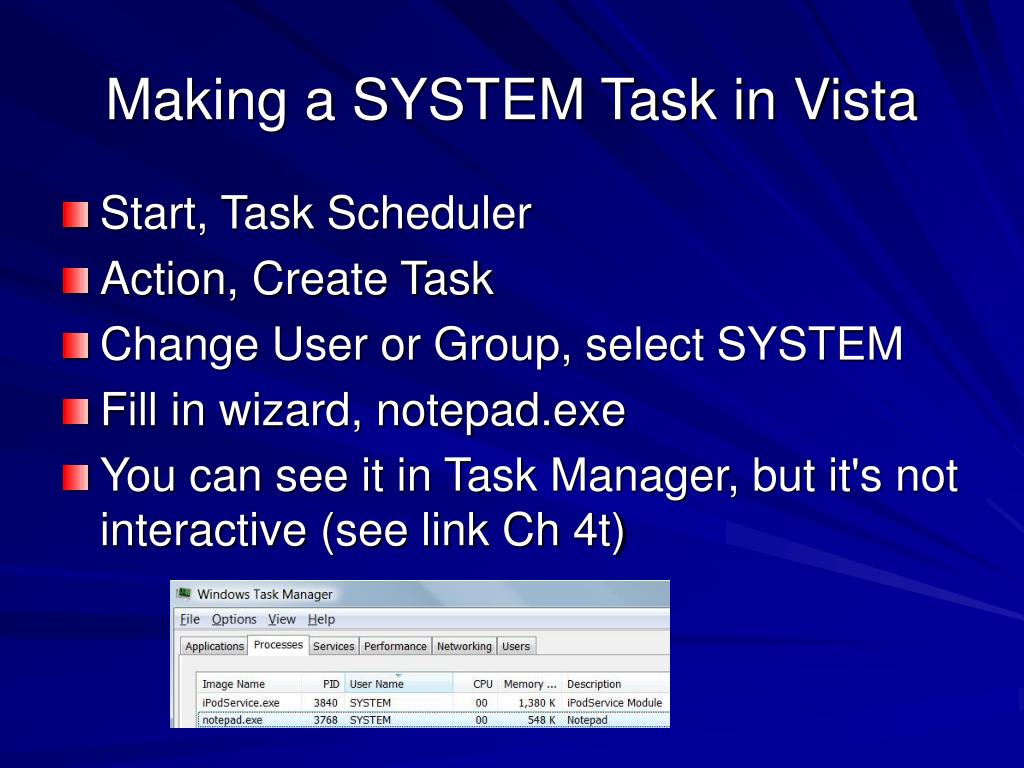 Making a SYSTEM Task in Vista

Start, Task Scheduler

Action, Create Task

Change User or Group, select SYSTEM

Fill in wizard, notepad.exe

You can see it in Task Manager, but it's not interactive (see link Ch 4t)

Windows Task Manager

File Options View Help

Applications Processes Services Performance Networking Users

| Image Name | PID | User Name | CPU | Memory ... | Description |
|---|---|---|---|---|---|
| iPodService.exe | 3840 | SYSTEM | 00 | 1,380 K | iPodService Module |
| notepad.exe | 3768 | SYSTEM | 00 | 548 K | Notepad |